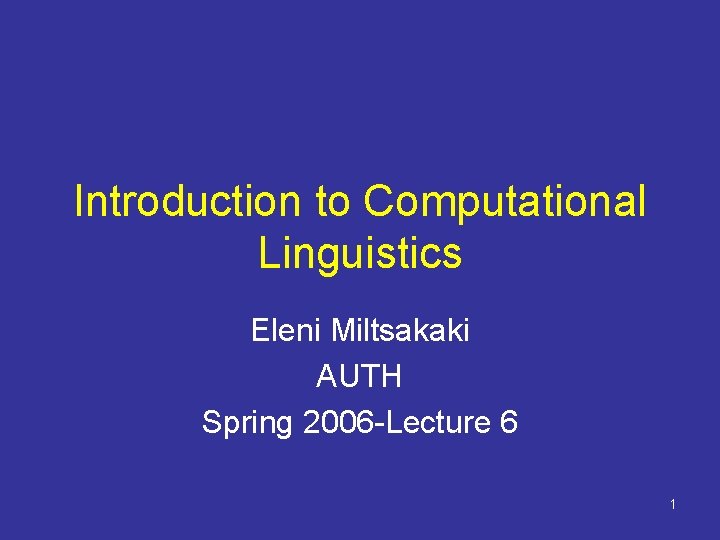 Introduction to Computational Linguistics

Eleni Miltsakaki
AUTH
Spring 2006-Lecture 6

1